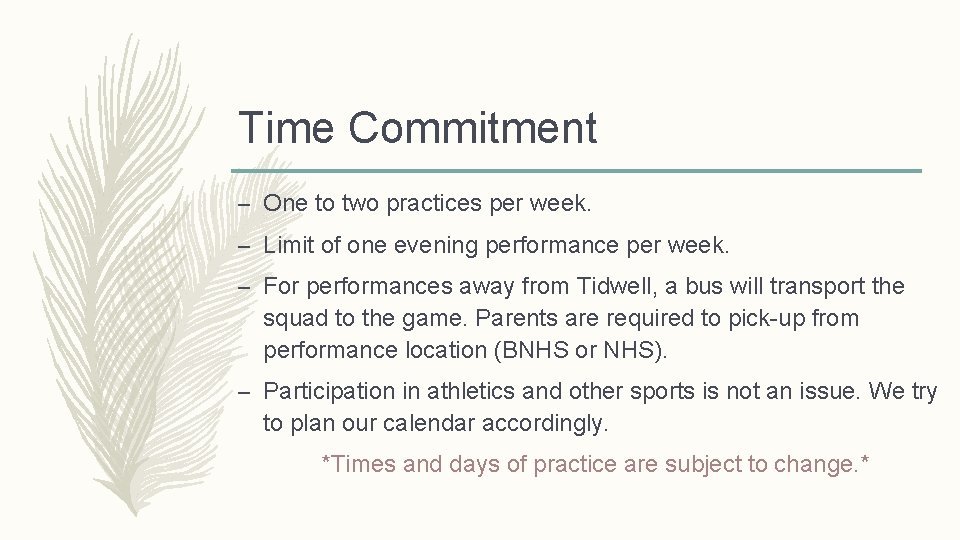 Time Commitment

– One to two practices per week.

– Limit of one evening performance per week.

– For performances away from Tidwell, a bus will transport the squad to the game. Parents are required to pick-up from performance location (BNHS or NHS).

– Participation in athletics and other sports is not an issue. We try to plan our calendar accordingly.

*Times and days of practice are subject to change.*